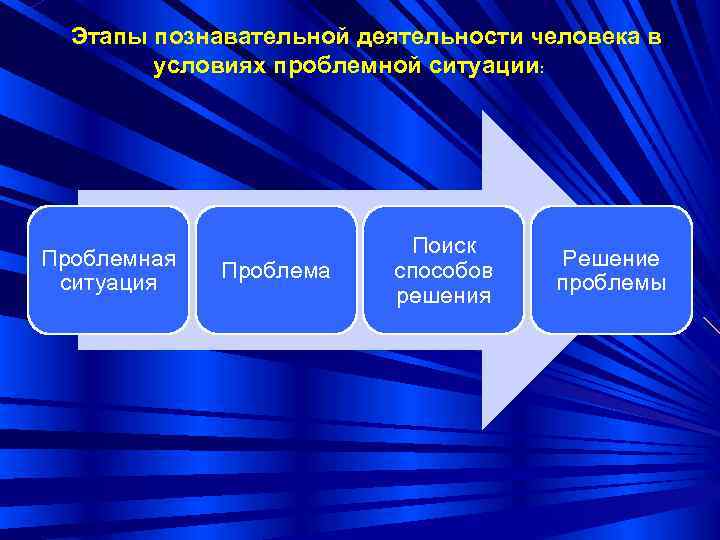 Этапы познавательной деятельности человека в условиях проблемной ситуации:

Проблемная ситуация

Проблема

Поиск способов решения

Решение проблемы